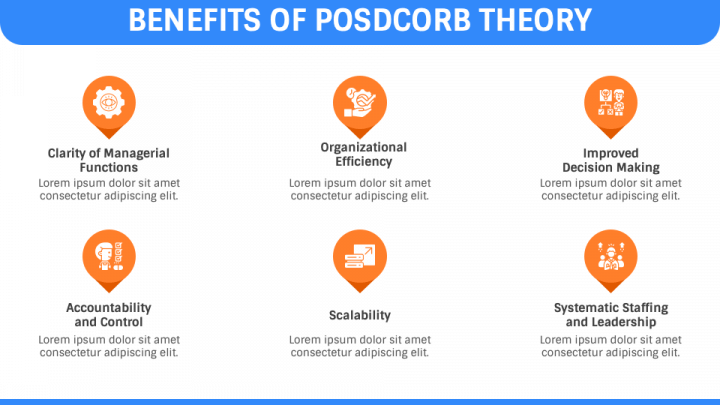 BENEFITS OF POSDCORB THEORY

Clarity of Managerial Functions
Lorem ipsum dolor sit amet consectetur adipiscing elit.

Organizational Efficiency
Lorem ipsum dolor sit amet consectetur adipiscing elit.

Improved Decision Making
Lorem ipsum dolor sit amet consectetur adipiscing elit.

Accountability and Control
Lorem ipsum dolor sit amet consectetur adipiscing elit.

Scalability
Lorem ipsum dolor sit amet consectetur adipiscing elit.

Systematic Staffing and Leadership
Lorem ipsum dolor sit amet consectetur adipiscing elit.